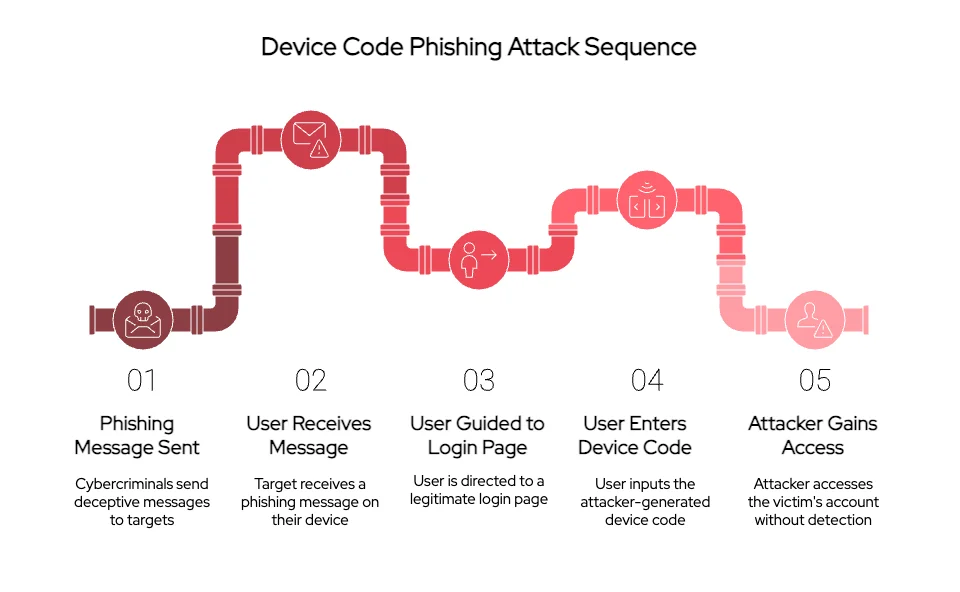 Device Code Phishing Attack Sequence

01

Phishing Message Sent

Cybercriminals send deceptive messages to targets

02

User Receives Message

Target receives a phishing message on their device

03

User Guided to Login Page

User is directed to a legitimate login page

04

User Enters Device Code

User inputs the attacker-generated device code

05

Attacker Gains Access

Attacker accesses the victim's account without detection